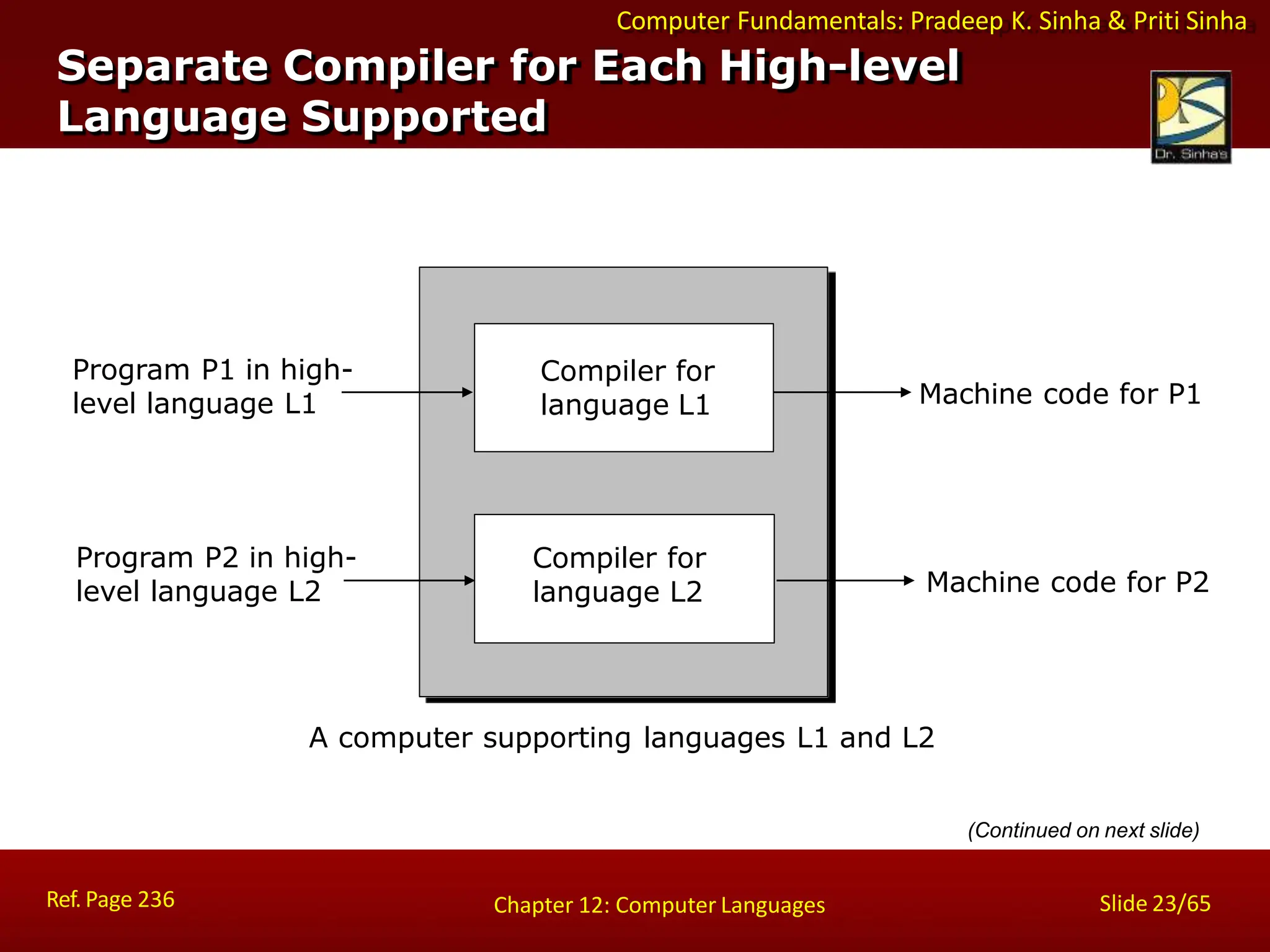 Computer Fundamentals: Pradeep K. Sinha & Priti Sinha

Separate Compiler for Each High-level Language Supported

Dr. Sinha's

Program P1 in high-level language L1

Compiler for language L1

Machine code for P1

Program P2 in high-level language L2

Compiler for language L2

Machine code for P2

A computer supporting languages L1 and L2

(Continued on next slide)

Ref. Page 236

Chapter 12: Computer Languages

Slide 23/65